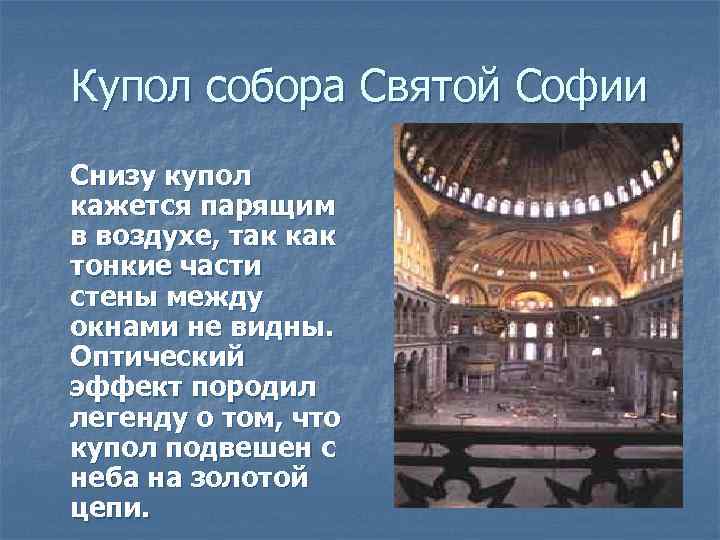 Купол собора Святой Софии

Снизу купол кажется парящим в воздухе, так как тонкие части стены между окнами не видны. Оптический эффект породил легенду о том, что купол подвешен с неба на золотой цепи.